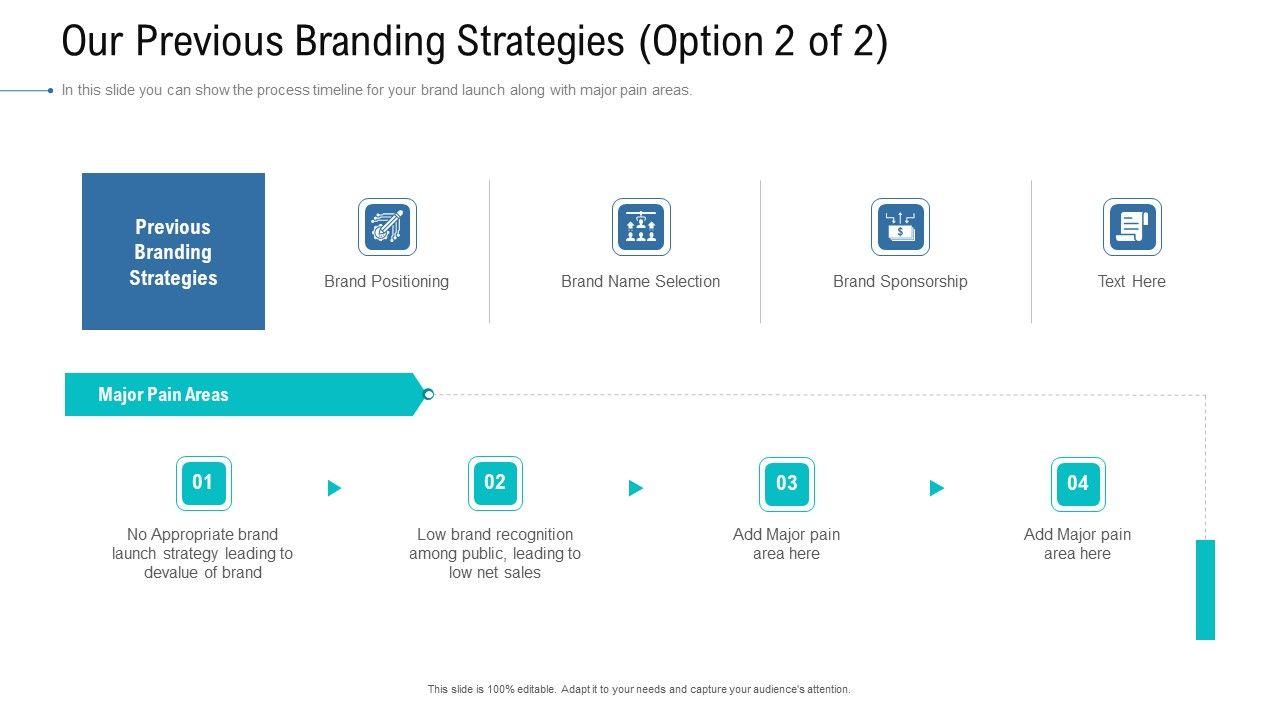 Our Previous Branding Strategies (Option 2 of 2)

In this slide you can show the process timeline for your brand launch along with major pain areas.

Previous Branding Strategies

Brand Positioning

Brand Name Selection

Brand Sponsorship

Text Here

Major Pain Areas

01
No Appropriate brand launch strategy leading to devalue of brand

02
Low brand recognition among public, leading to low net sales

03
Add Major pain area here

04
Add Major pain area here

This slide is 100% editable. Adapt it to your needs and capture your audience's attention.